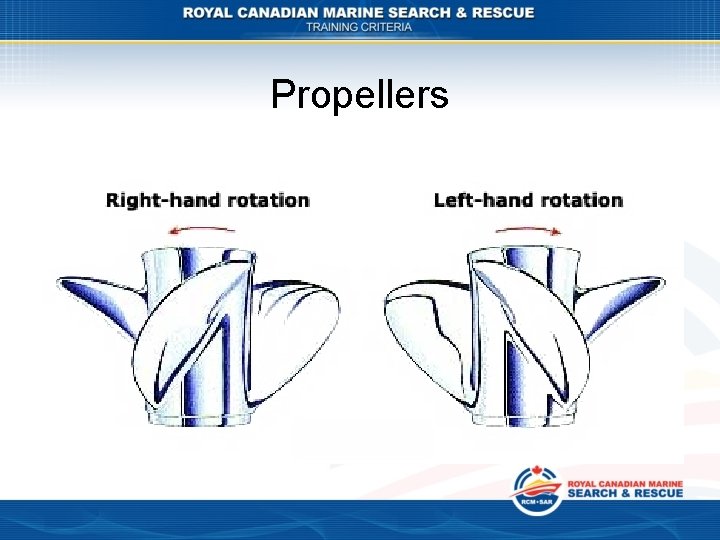 ROYAL CANADIAN MARINE SEARCH & RESCUE
TRAINING CRITERIA

Propellers

Right-hand rotation

Left-hand rotation

RCM•SAR
ROYAL CANADIAN MARINE
SEARCH & RESCUE